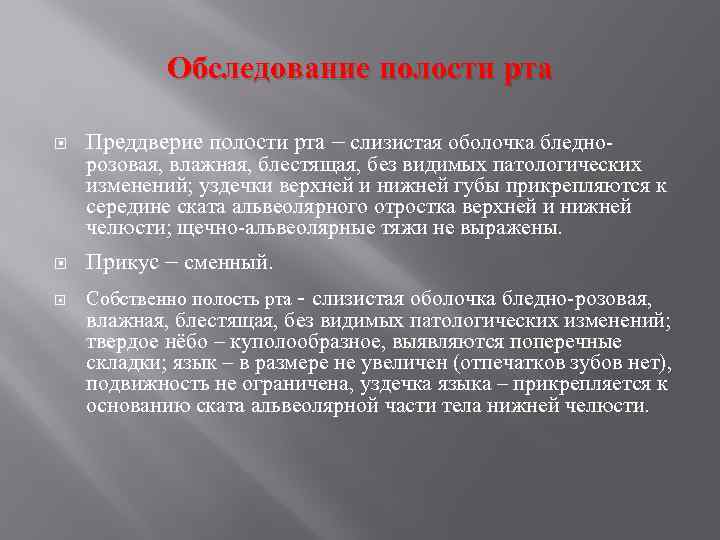 Обследование полости рта

Преддверие полости рта – слизистая оболочка бледно-розовая, влажная, блестящая, без видимых патологических изменений; уздечки верхней и нижней губы прикрепляются к середине ската альвеолярного отростка верхней и нижней челюсти; щечно-альвеолярные тяжи не выражены.

Прикус – сменный.

Собственно полость рта - слизистая оболочка бледно-розовая, влажная, блестящая, без видимых патологических изменений; твердое нёбо – куполообразное, выявляются поперечные складки; язык – в размере не увеличен (отпечатков зубов нет), подвижность не ограничена, уздечка языка – прикрепляется к основанию ската альвеолярной части тела нижней челюсти.